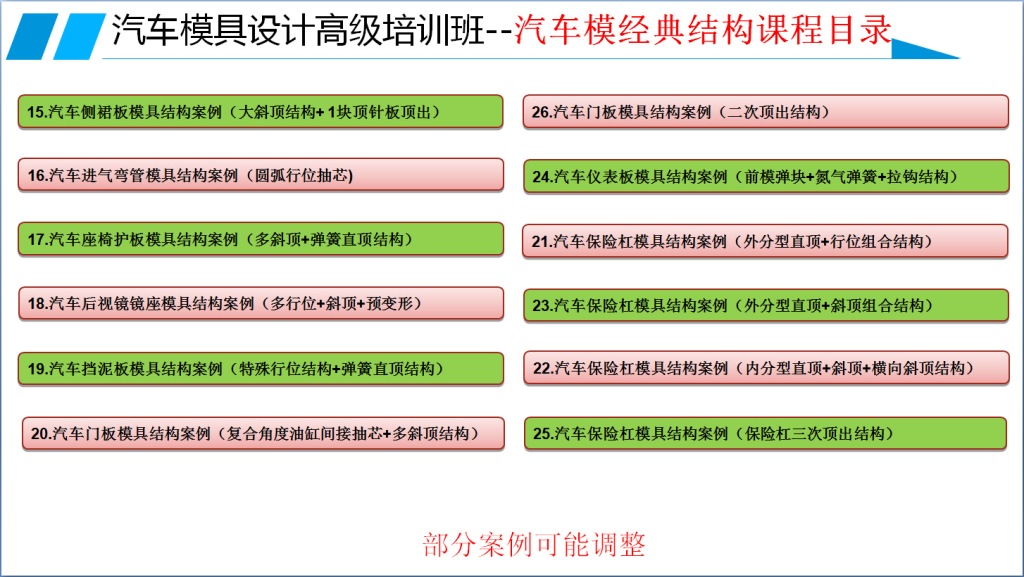 汽车模具设计高级培训班--汽车模经典结构课程目录

15.汽车侧裙板模具结构案例（大斜顶结构+ 1块顶针板顶出）

16.汽车进气弯管模具结构案例（圆弧行位抽芯)

17.汽车座椅护板模具结构案例（多斜顶+弹簧直顶结构）

18.汽车后视镜镜座模具结构案例（多行位+斜顶+预变形）

19.汽车挡泥板模具结构案例（特殊行位结构+弹簧直顶结构）

20.汽车门板模具结构案例（复合角度油缸间接抽芯+多斜顶结构）

26.汽车门板模具结构案例（二次顶出结构）

24.汽车仪表板模具结构案例（前模弹块+氮气弹簧+拉钩结构）

21.汽车保险杠模具结构案例（外分型直顶+行位组合结构）

23.汽车保险杠模具结构案例（外分型直顶+斜顶组合结构）

22.汽车保险杠模具结构案例（内分型直顶+斜顶+横向斜顶结构）

25.汽车保险杠模具结构案例（保险杠三次顶出结构）

部分案例可能调整